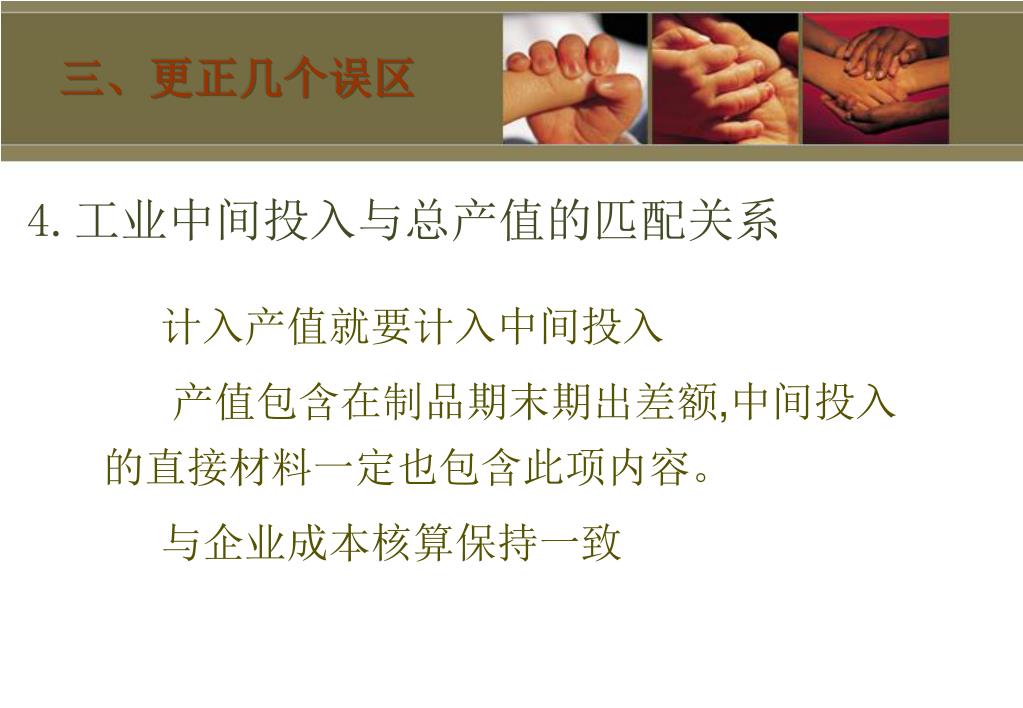 三、更正几个误区

4. 工业中间投入与总产值的匹配关系

计入产值就要计入中间投入

产值包含在制品期末期出差额,中间投入的直接材料一定也包含此项内容。

与企业成本核算保持一致